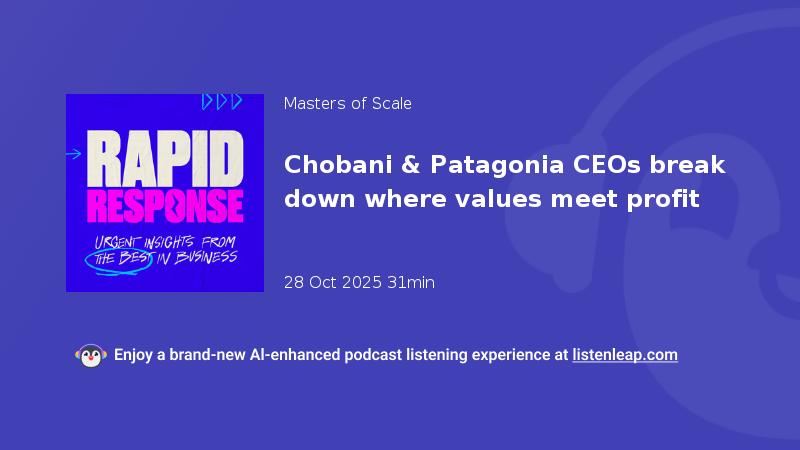 RAPID RESPONSE

URGENT INSIGHTS FROM THE BEST IN BUSINESS

Masters of Scale

Chobani & Patagonia CEOs break down where values meet profit

28 Oct 2025 31min

Enjoy a brand-new AI-enhanced podcast listening experience at listenleap.com